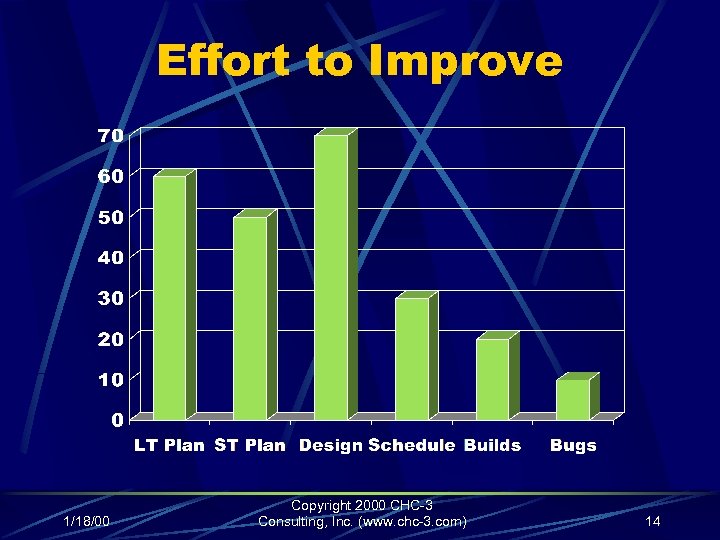 Effort to Improve

70
60
50
40
30
20
10
0

LT Plan ST Plan Design Schedule Builds Bugs

1/18/00

Copyright 2000 CHC-3 Consulting, Inc. (www.chc-3.com)

14